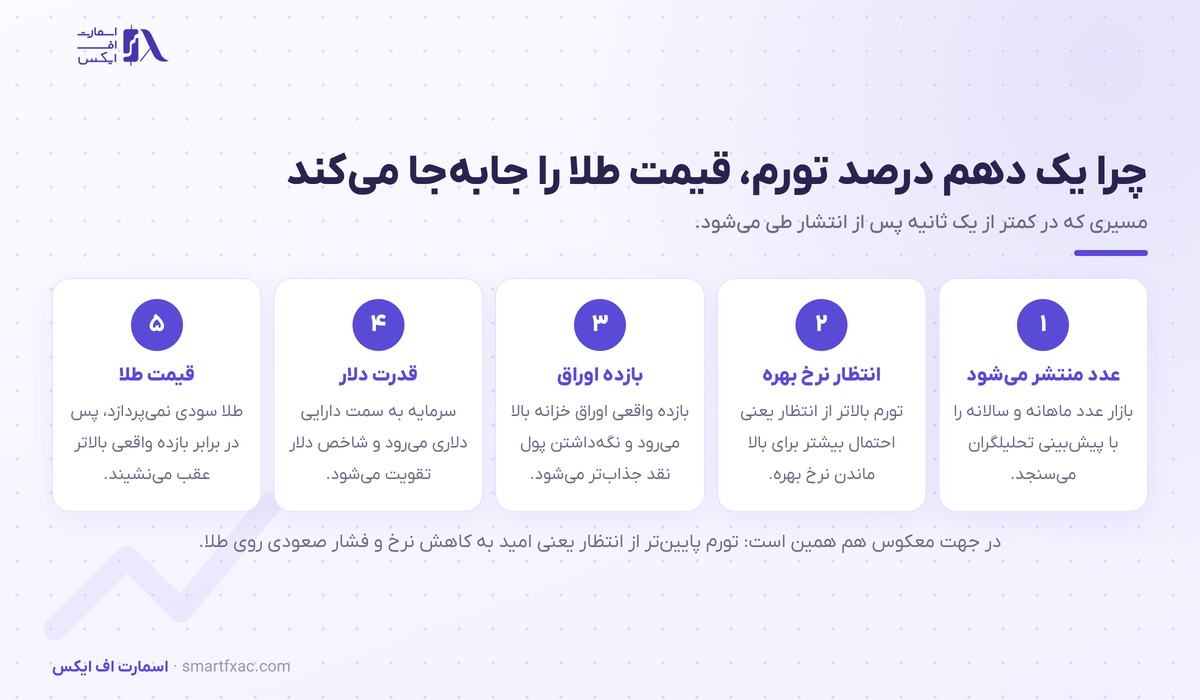 اسمارت
اف
ایکس

چرا یک دهم درصد تورم، قیمت طلا را جابه‌جا می‌کند

مسیری که در کمتر از یک ثانیه پس از انتشار طی می‌شود.

۱
عدد منتشر می‌شود
بازار عدد ماهانه و سالانه را با پیش‌بینی تحلیلگران می‌سنجد.

۲
انتظار نرخ بهره
تورم بالاتر از انتظار یعنی احتمال بیشتر برای بالا ماندن نرخ بهره.

۳
بازده اوراق
بازده واقعی اوراق خزانه بالا می‌رود و نگه‌داشتن پول نقد جذاب‌تر می‌شود.

۴
قدرت دلار
سرمایه به سمت دارایی دلاری می‌رود و شاخص دلار تقویت می‌شود.

۵
قیمت طلا
طلا سودی نمی‌پردازد، پس در برابر بازده واقعی بالاتر عقب می‌نشیند.

در جهت معکوس هم همین است: تورم پایین‌تر از انتظار یعنی امید به کاهش نرخ و فشار صعودی روی طلا.

اسمارت اف ایکس · smartfxac.com